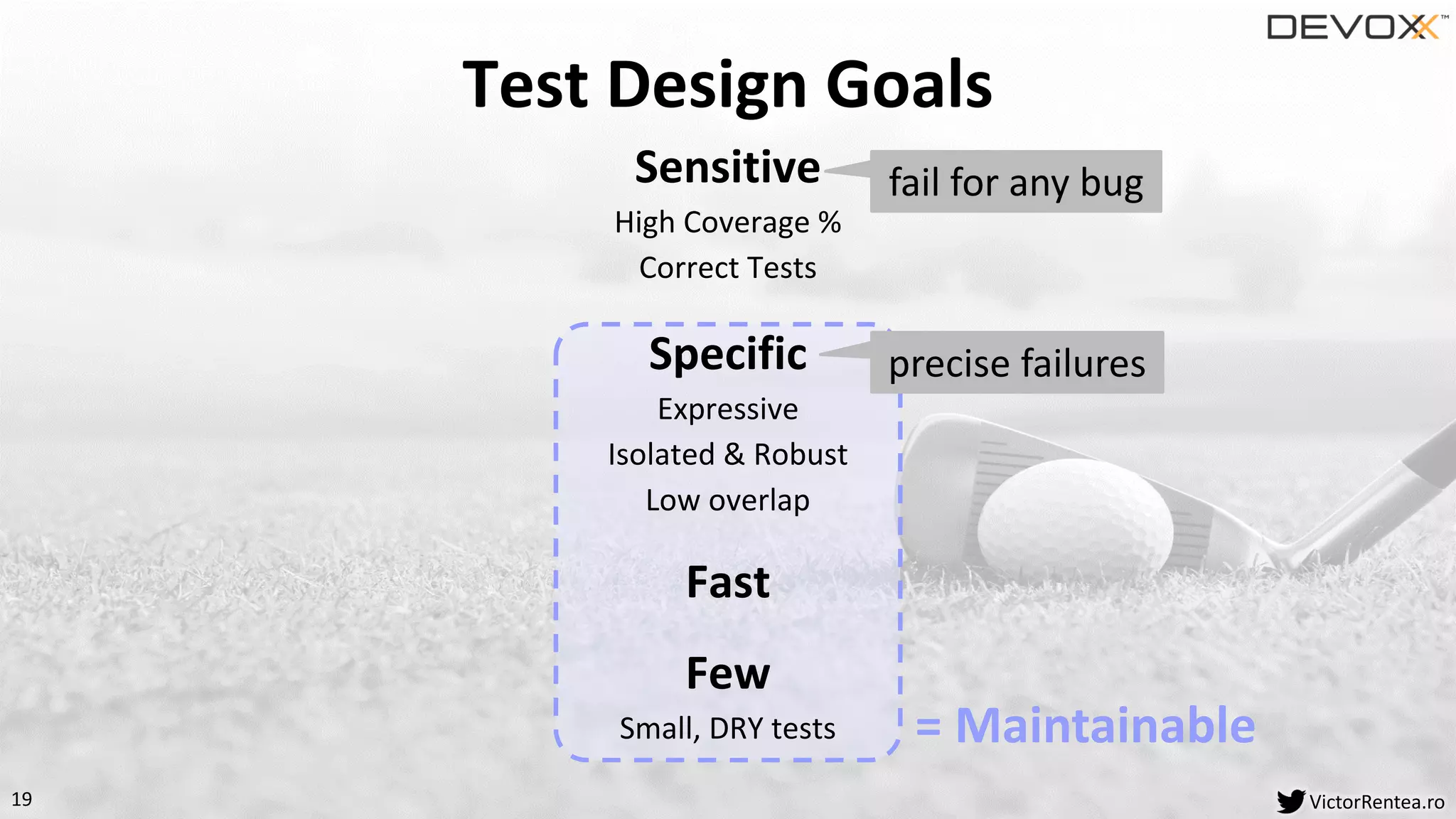 DEVOXX™

Test Design Goals

Sensitive

fail for any bug

High Coverage %

Correct Tests

Specific

precise failures

Expressive

Isolated & Robust

Low overlap

Fast

Few

Small, DRY tests

= Maintainable

19

VictorRentea.ro